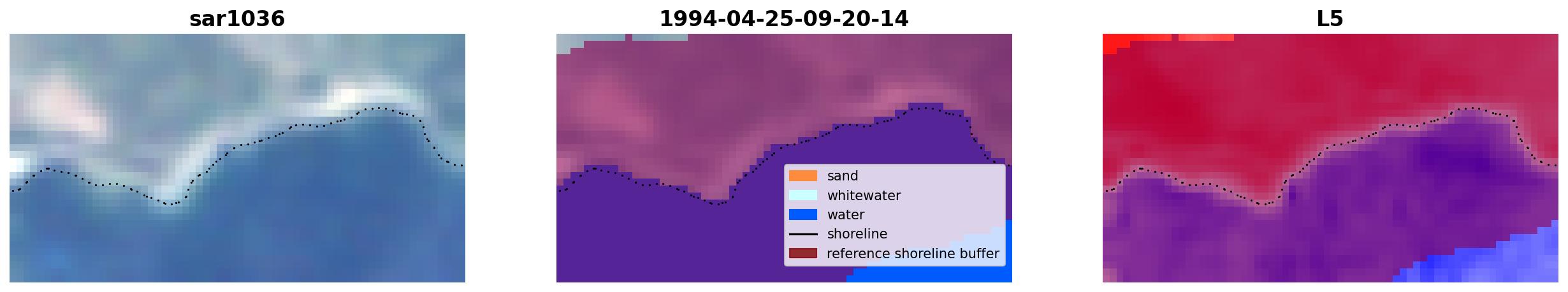 sar1036

1994-04-25-09-20-14

sand
whitewater
water
shoreline
reference shoreline buffer

L5